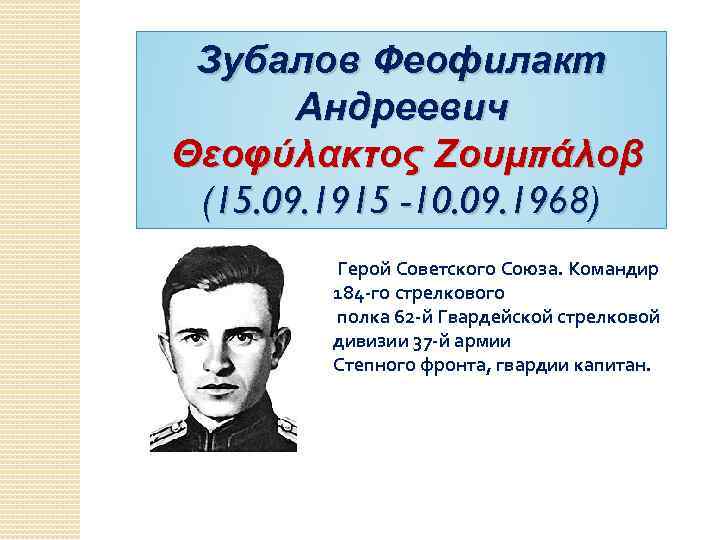 Зубалов Феофилакт Андреевич
Θεοφύλακτος Ζουμπάλοβ
(15.09.1915 -10.09.1968)

Герой Советского Союза. Командир 184-го стрелкового полка 62-й Гвардейской стрелковой дивизии 37-й армии Степного фронта, гвардии капитан.